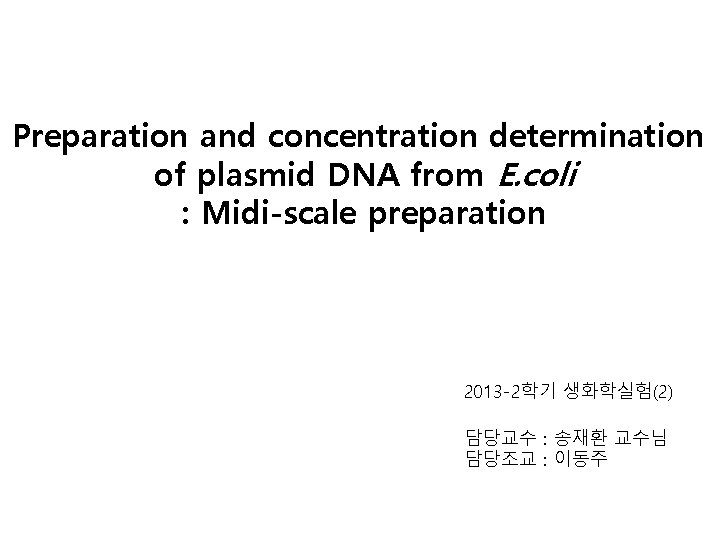 Preparation and concentration determination of plasmid DNA from E.coli
: Midi-scale preparation

2013-2학기 생화학실험(2)

담당교수 : 송재환 교수님
담당조교 : 이동주